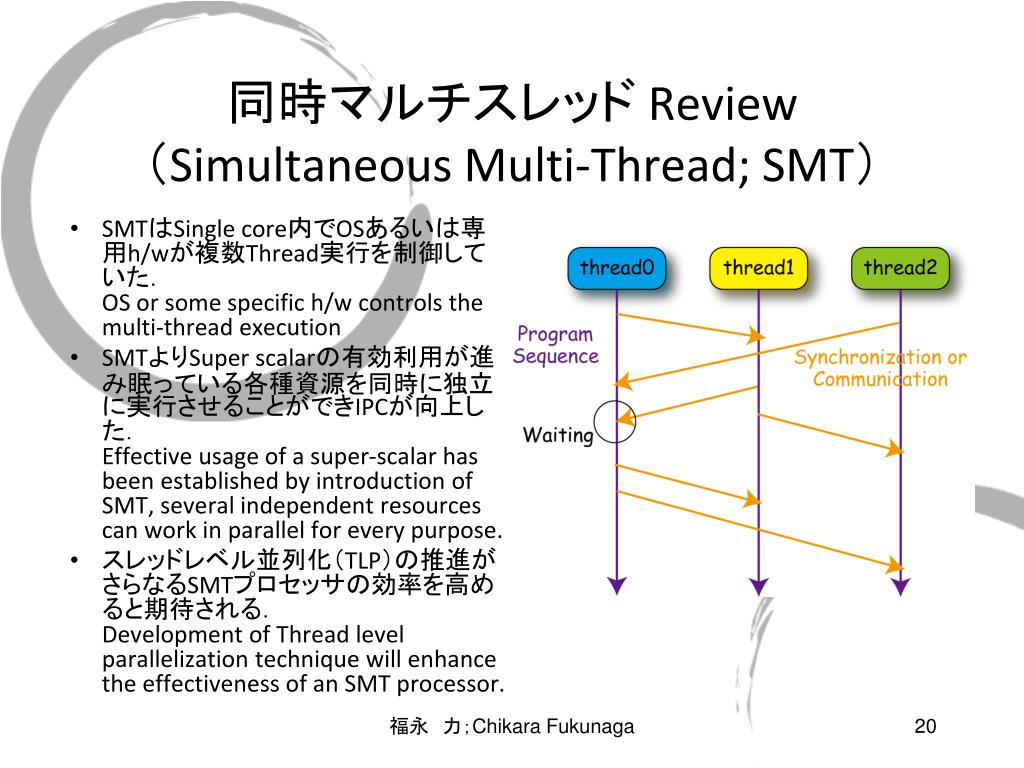 同時マルチスレッド Review
（Simultaneous Multi-Thread; SMT）

• SMTはSingle core内でOSあるいは専用h/wが複数Thread実行を制御していた.
OS or some specific h/w controls the multi-thread execution
• SMTよりSuper scalarの有効利用が進み眠っている各種資源を同時に独立に実行させることができIPCが向上した.
Effective usage of a super-scalar has been established by introduction of SMT, several independent resources can work in parallel for every purpose.
• スレッドレベル並列化（TLP）の推進がさらなるSMTプロセッサの効率を高めると期待される.
Development of Thread level parallelization technique will enhance the effectiveness of an SMT processor.

thread0
thread1
thread2
Program Sequence
Synchronization or Communication
Waiting

福永 力;Chikara Fukunaga
20